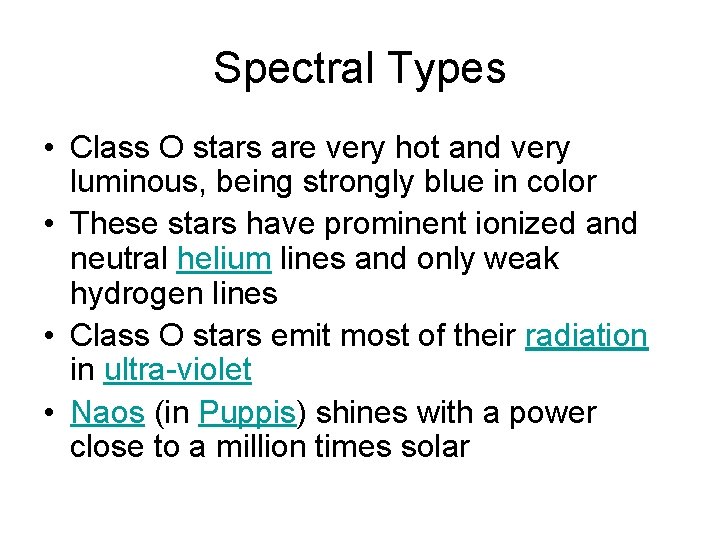 Spectral Types

• Class O stars are very hot and very luminous, being strongly blue in color

• These stars have prominent ionized and neutral helium lines and only weak hydrogen lines

• Class O stars emit most of their radiation in ultra-violet

• Naos (in Puppis) shines with a power close to a million times solar